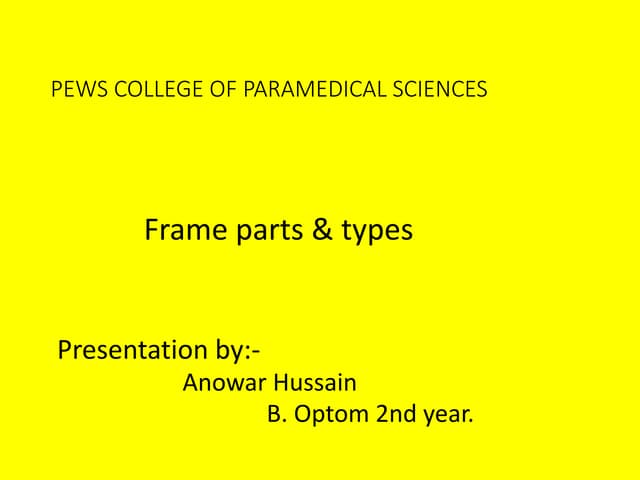 PEWS COLLEGE OF PARAMEDICAL SCIENCES

Frame parts & types

Presentation by:-
Anowar Hussain
B. Optom 2nd year.